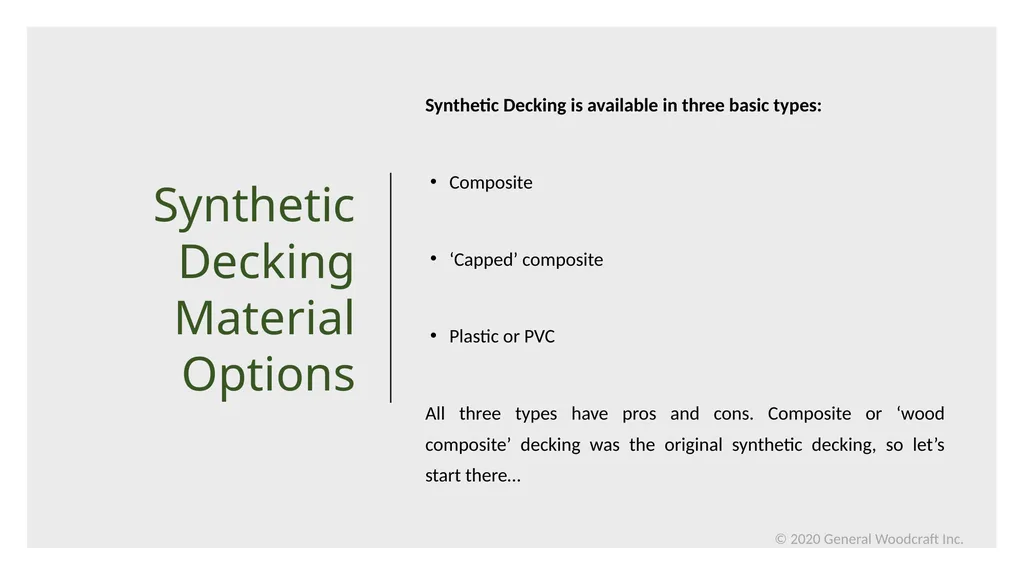 Synthetic Decking Material Options

Synthetic Decking is available in three basic types:

• Composite

• ‘Capped’ composite

• Plastic or PVC

All three types have pros and cons. Composite or ‘wood composite’ decking was the original synthetic decking, so let’s start there…

© 2020 General Woodcraft Inc.